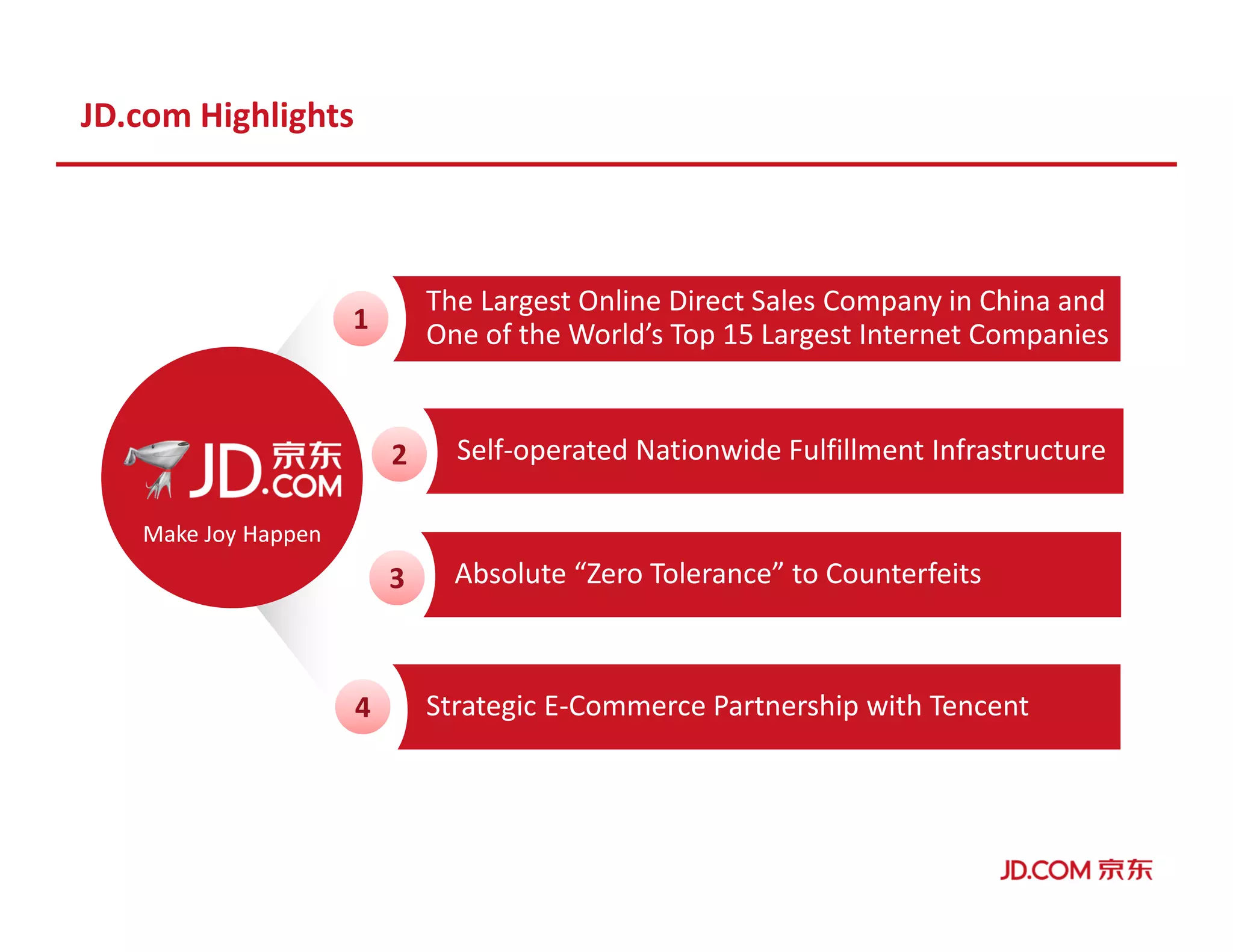 JD.com Highlights

JD.COM 京东

Make Joy Happen

1 The Largest Online Direct Sales Company in China and One of the World's Top 15 Largest Internet Companies

2 Self-operated Nationwide Fulfillment Infrastructure

3 Absolute "Zero Tolerance" to Counterfeits

4 Strategic E-Commerce Partnership with Tencent

JD.COM 京东